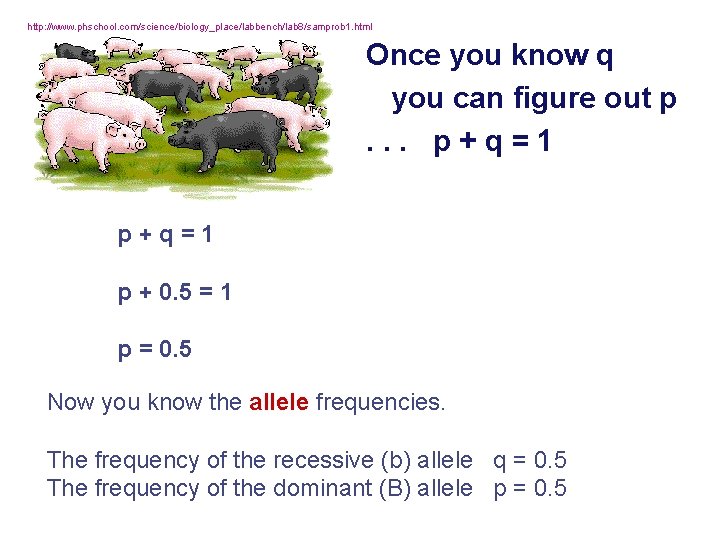 http://www.phschool.com/science/biology_place/labbench/lab8/samprob1.html

Once you know q you can figure out p . . . $p + q = 1$

$p + q = 1$

$p + 0.5 = 1$

$p = 0.5$

Now you know the allele frequencies.

The frequency of the recessive (b) allele $q = 0.5$
The frequency of the dominant (B) allele $p = 0.5$